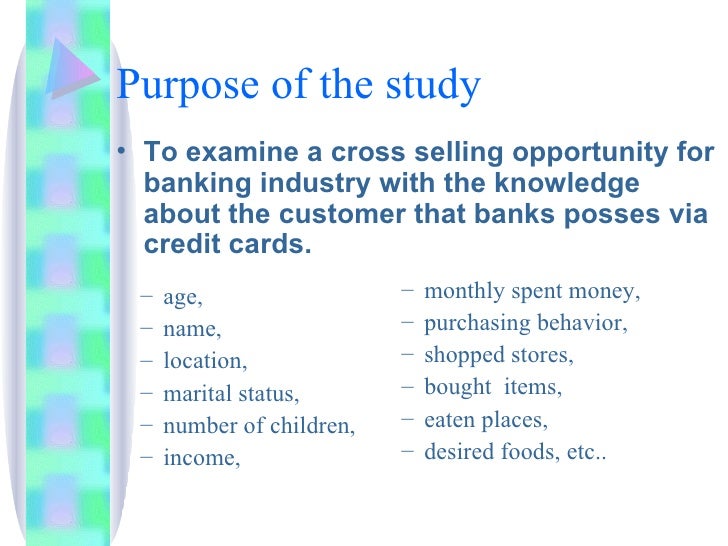 Purpose of the study

• To examine a cross selling opportunity for banking industry with the knowledge about the customer that banks posses via credit cards.

– age,
– name,
– location,
– marital status,
– number of children,
– income,

– monthly spent money,
– purchasing behavior,
– shopped stores,
– bought  items,
– eaten places,
– desired foods, etc..